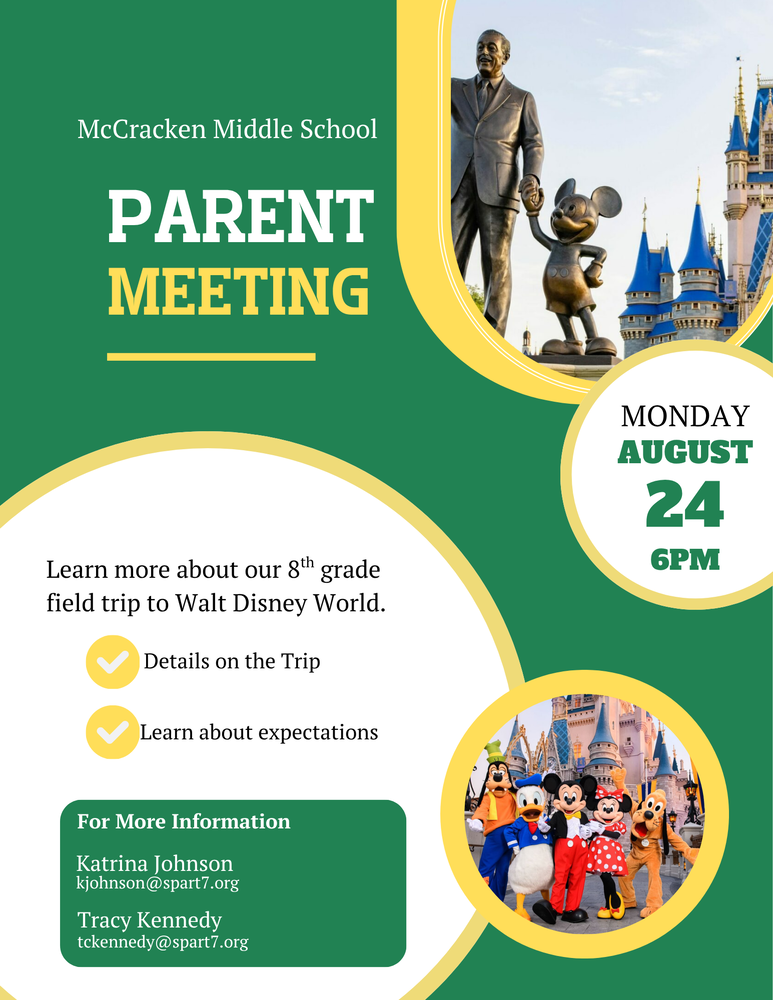 McCracken Middle School

PARENT MEETING

MONDAY
AUGUST
24
6PM

Learn more about our 8$^{th}$ grade field trip to Walt Disney World.

Details on the Trip

Learn about expectations

For More Information

Katrina Johnson
kjohnson@spart7.org

Tracy Kennedy
tckennedy@spart7.org